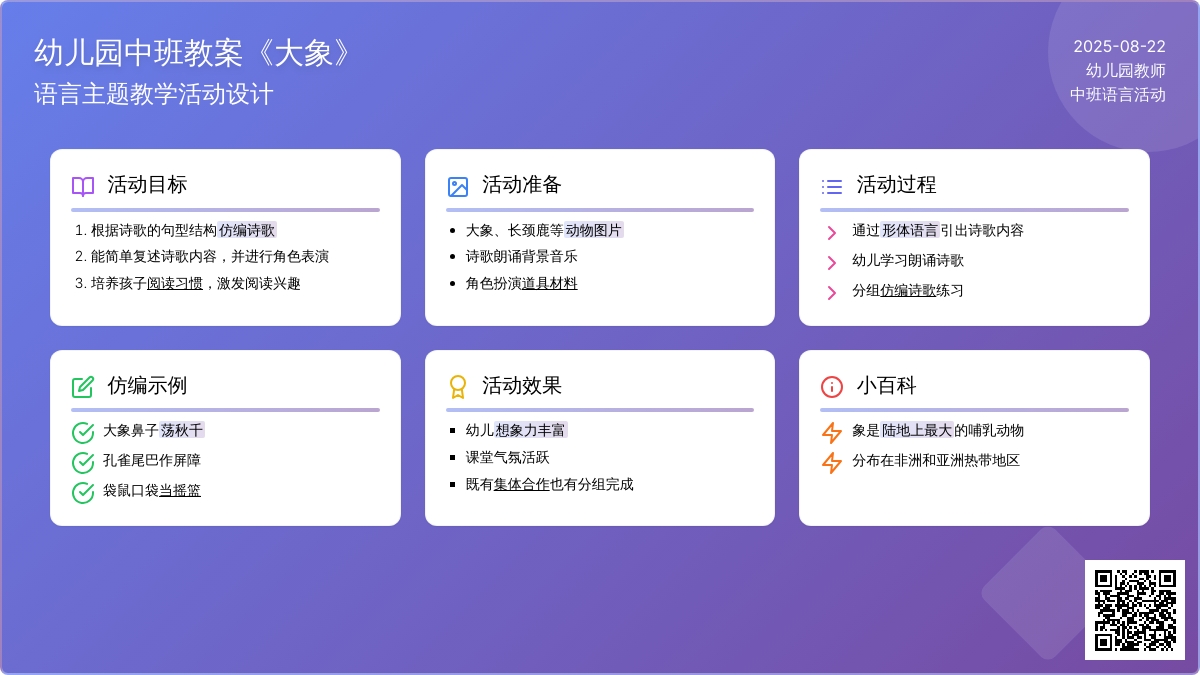 幼儿园中班教案《大象》
语言主题教学活动设计

2025-08-22
幼儿园教师
中班语言活动

活动目标
1. 根据诗歌的句型结构仿编诗歌
2. 能简单复述诗歌内容，并进行角色表演
3. 培养孩子阅读习惯，激发阅读兴趣

活动准备
- 大象、长颈鹿等动物图片
- 诗歌朗诵背景音乐
- 角色扮演道具材料

活动过程
通过形体语言引出诗歌内容
幼儿学习朗诵诗歌
分组仿编诗歌练习

仿编示例
大象鼻子荡秋千
孔雀尾巴作屏障
袋鼠口袋当摇篮

活动效果
- 幼儿想象力丰富
- 课堂气氛活跃
- 既有集体合作也有分组完成

小百科
象是陆地上最大的哺乳动物
分布在非洲和亚洲热带地区